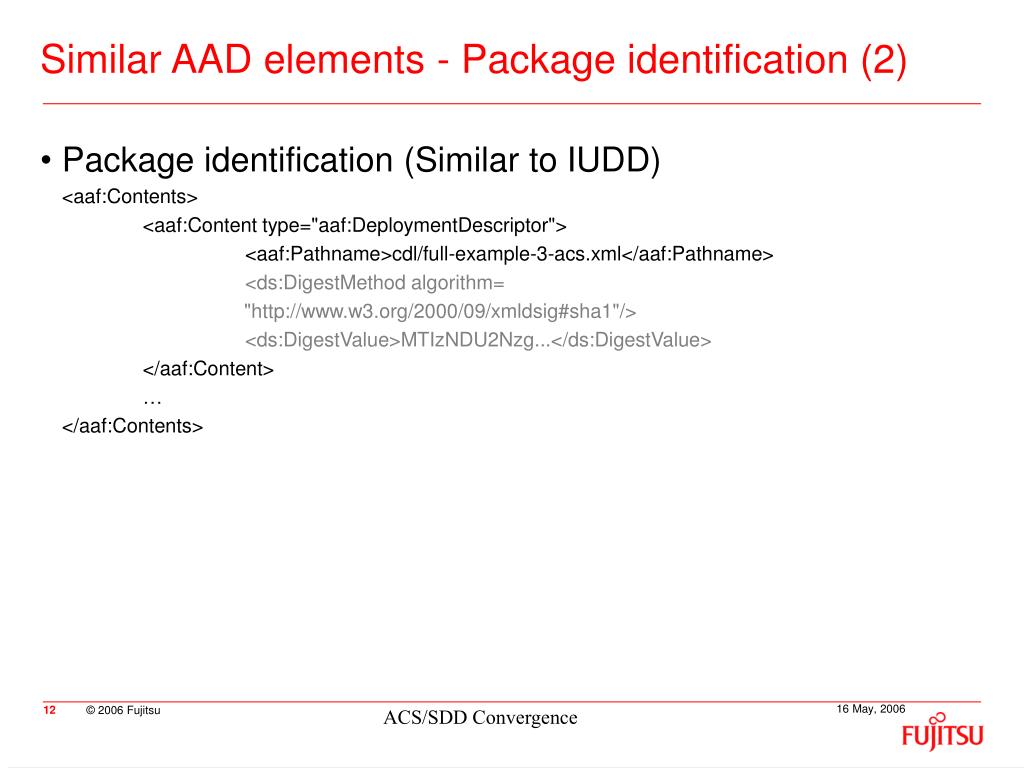 Similar AAD elements - Package identification (2)

• Package identification (Similar to IUDD)

<aaf:Contents>
<aaf:Content type="aaf:DeploymentDescriptor">
<aaf:Pathname>cdl/full-example-3-acs.xml</aaf:Pathname>
<ds:DigestMethod algorithm=
"http://www.w3.org/2000/09/xmldsig#sha1"/>
<ds:DigestValue>MTIzNDU2Nzg...</ds:DigestValue>
</aaf:Content>
…
</aaf:Contents>

12 © 2006 Fujitsu ACS/SDD Convergence 16 May, 2006

FUJITSU